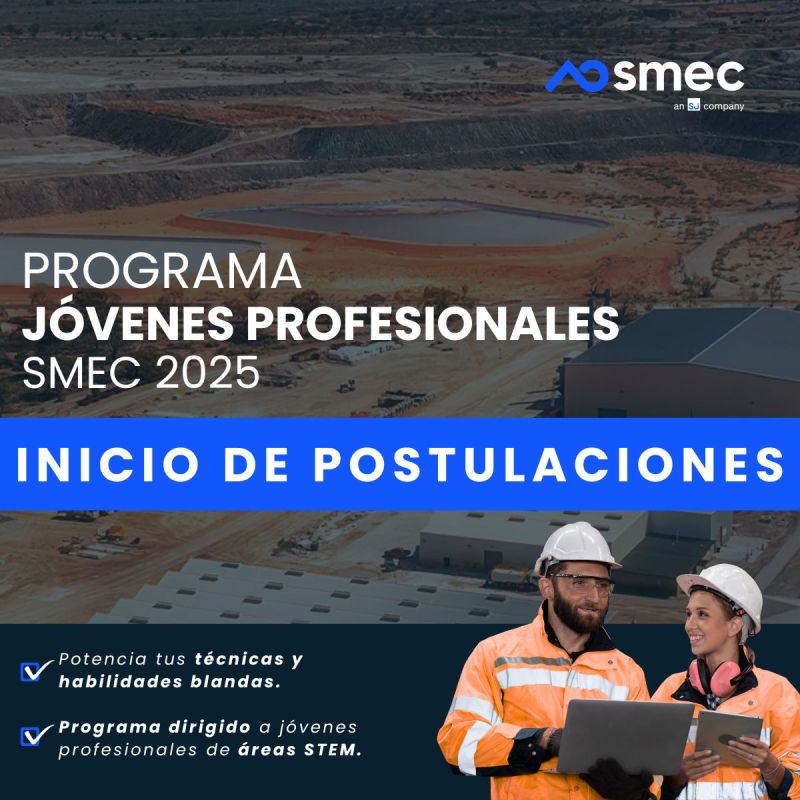 smec
an SJ company

PROGRAMA
JÓVENES PROFESIONALES
SMEC 2025

INICIO DE POSTULACIONES

Potencia tus técnicas y habilidades blandas.

Programa dirigido a jóvenes profesionales de áreas STEM.